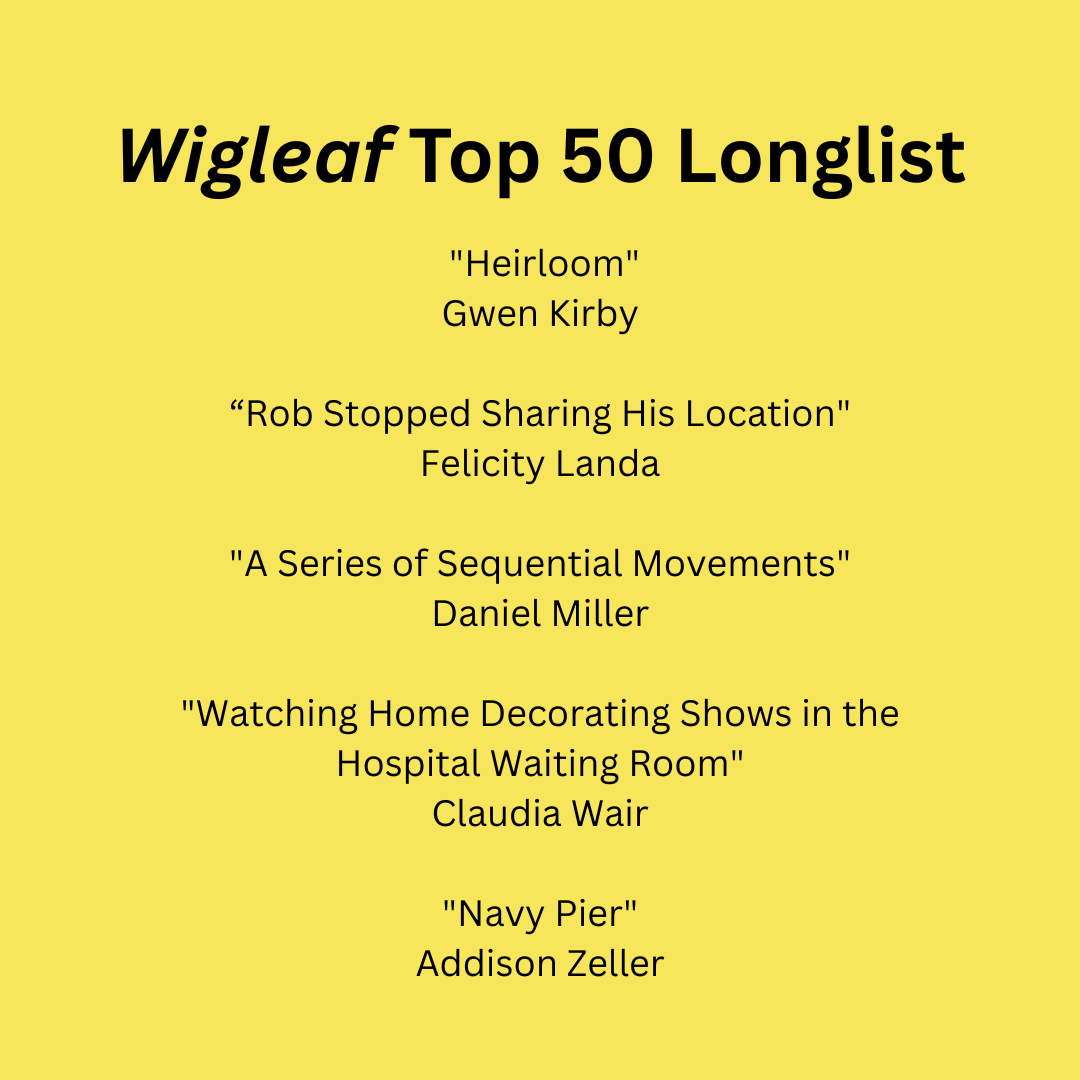 Wigleaf Top 50 Longlist

"Heirloom"
Gwen Kirby

“Rob Stopped Sharing His Location"
Felicity Landa

"A Series of Sequential Movements"
Daniel Miller

"Watching Home Decorating Shows in the Hospital Waiting Room"
Claudia Wair

"Navy Pier"
Addison Zeller